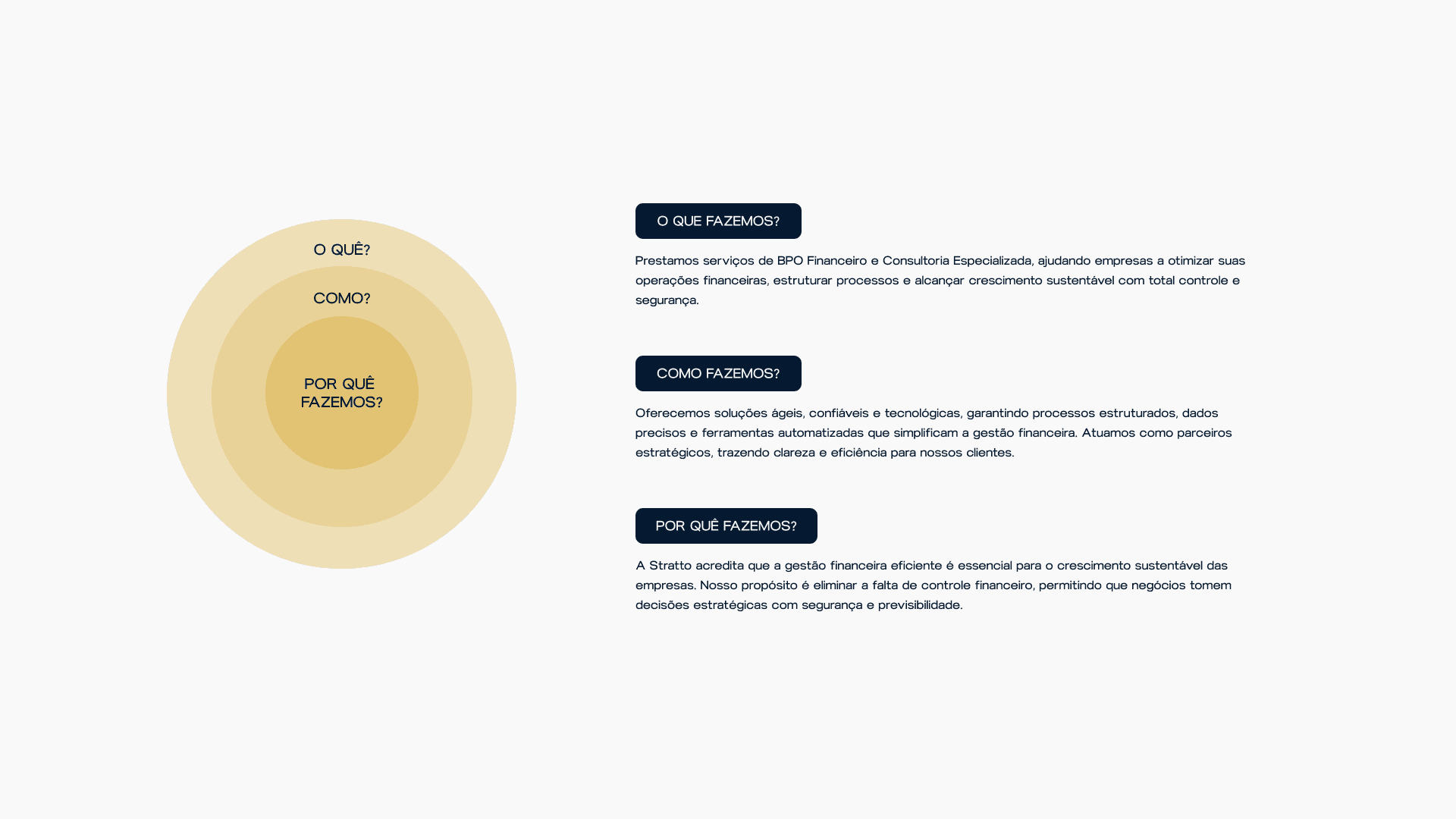 O QUÊ?

COMO?

POR QUÊ FAZEMOS?

O QUE FAZEMOS?

Prestamos serviços de BPO Financeiro e Consultoria Especializada, ajudando empresas a otimizar suas operações financeiras, estruturar processos e alcançar crescimento sustentável com total controle e segurança.

COMO FAZEMOS?

Oferecemos soluções ágeis, confiáveis e tecnológicas, garantindo processos estruturados, dados precisos e ferramentas automatizadas que simplificam a gestão financeira. Atuamos como parceiros estratégicos, trazendo clareza e eficiência para nossos clientes.

POR QUÊ FAZEMOS?

A Stratto acredita que a gestão financeira eficiente é essencial para o crescimento sustentável das empresas. Nosso propósito é eliminar a falta de controle financeiro, permitindo que negócios tomem decisões estratégicas com segurança e previsibilidade.